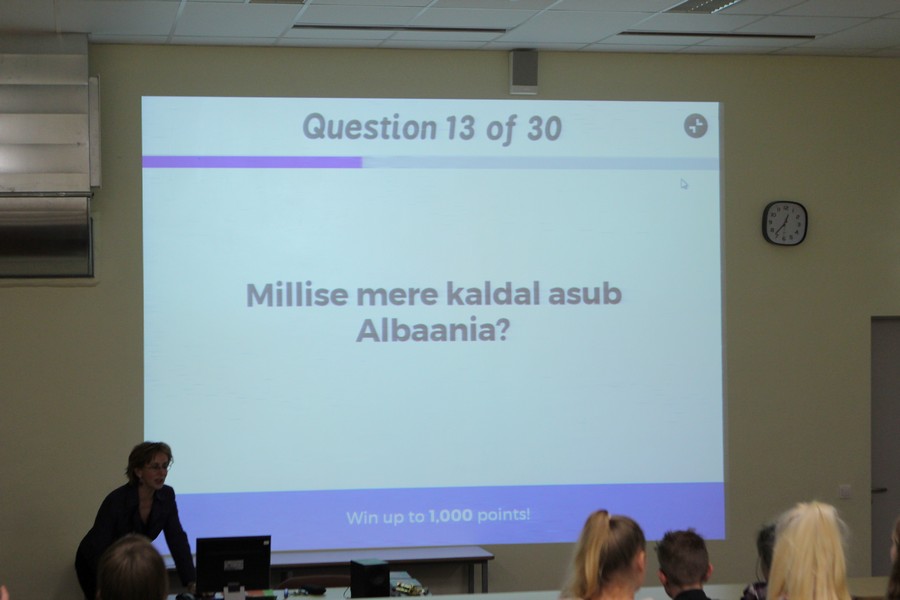 Question 13 of 30

Millise mere kaldal asub Albaania?

Win up to 1,000 points!